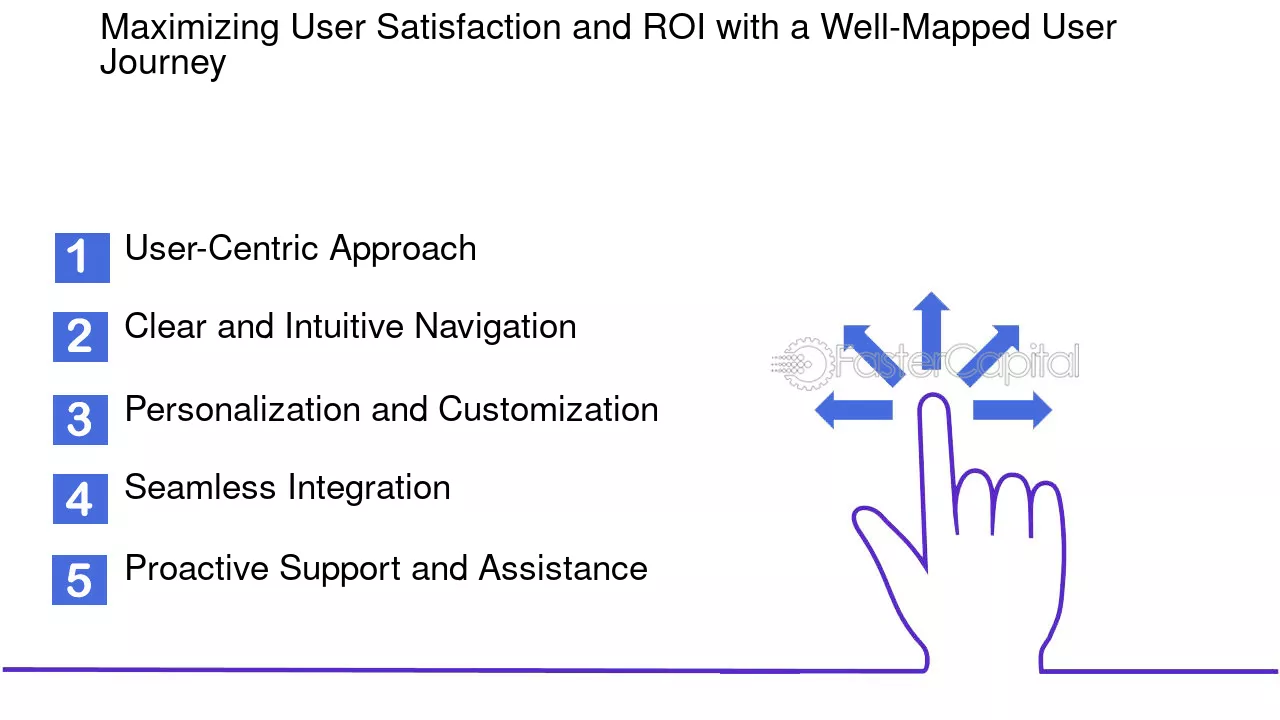 Maximizing User Satisfaction and ROI with a Well-Mapped User Journey

1 User-Centric Approach

2 Clear and Intuitive Navigation

3 Personalization and Customization

4 Seamless Integration

5 Proactive Support and Assistance

FasterCapital